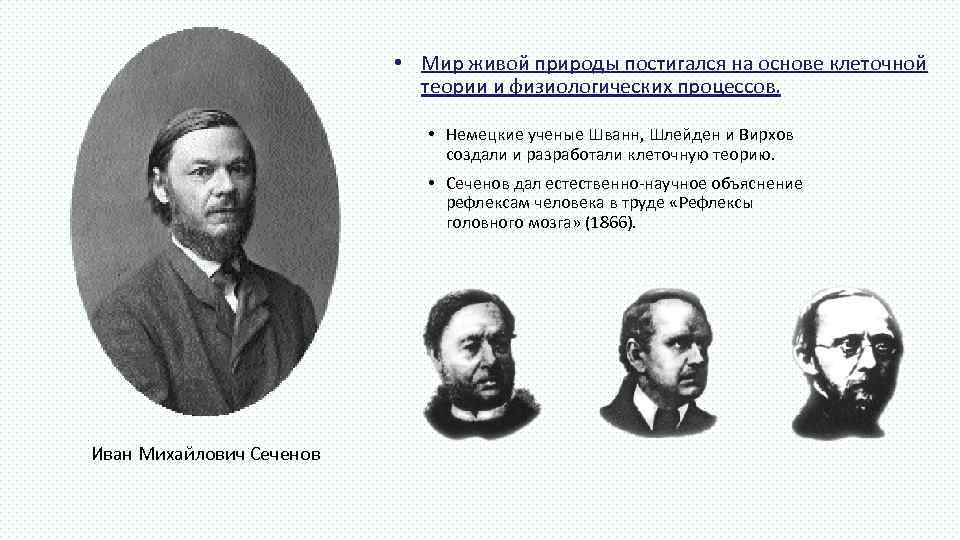 • Мир живой природы постигался на основе клеточной теории и физиологических процессов.

• Немецкие ученые Шванн, Шлейден и Вирхов создали и разработали клеточную теорию.

• Сеченов дал естественно-научное объяснение рефлексам человека в труде «Рефлексы головного мозга» (1866).

Иван Михайлович Сеченов